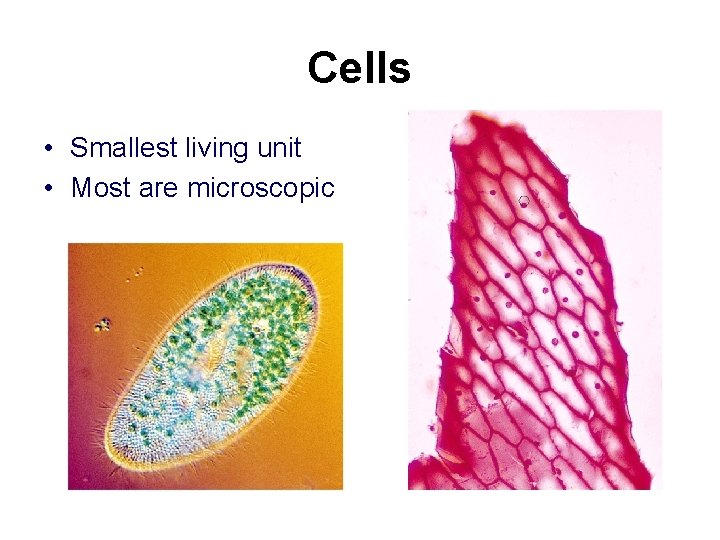 Cells

• Smallest living unit
• Most are microscopic